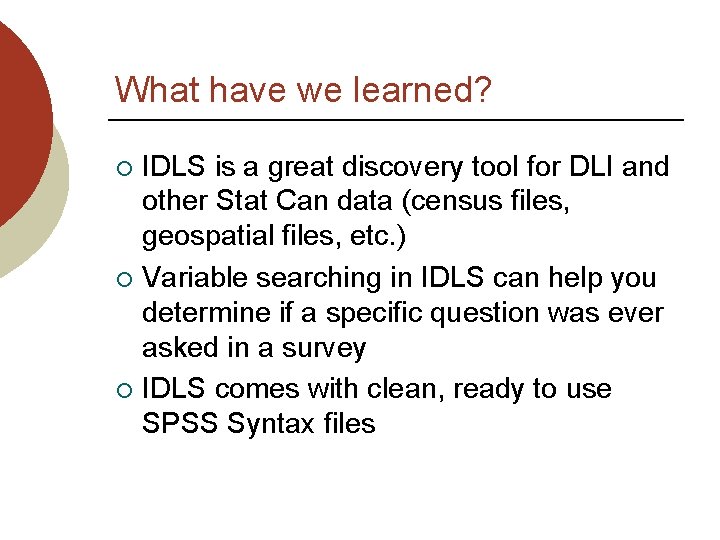 What have we learned?

○ IDLS is a great discovery tool for DLI and other Stat Can data (census files, geospatial files, etc.)
○ Variable searching in IDLS can help you determine if a specific question was ever asked in a survey
○ IDLS comes with clean, ready to use SPSS Syntax files